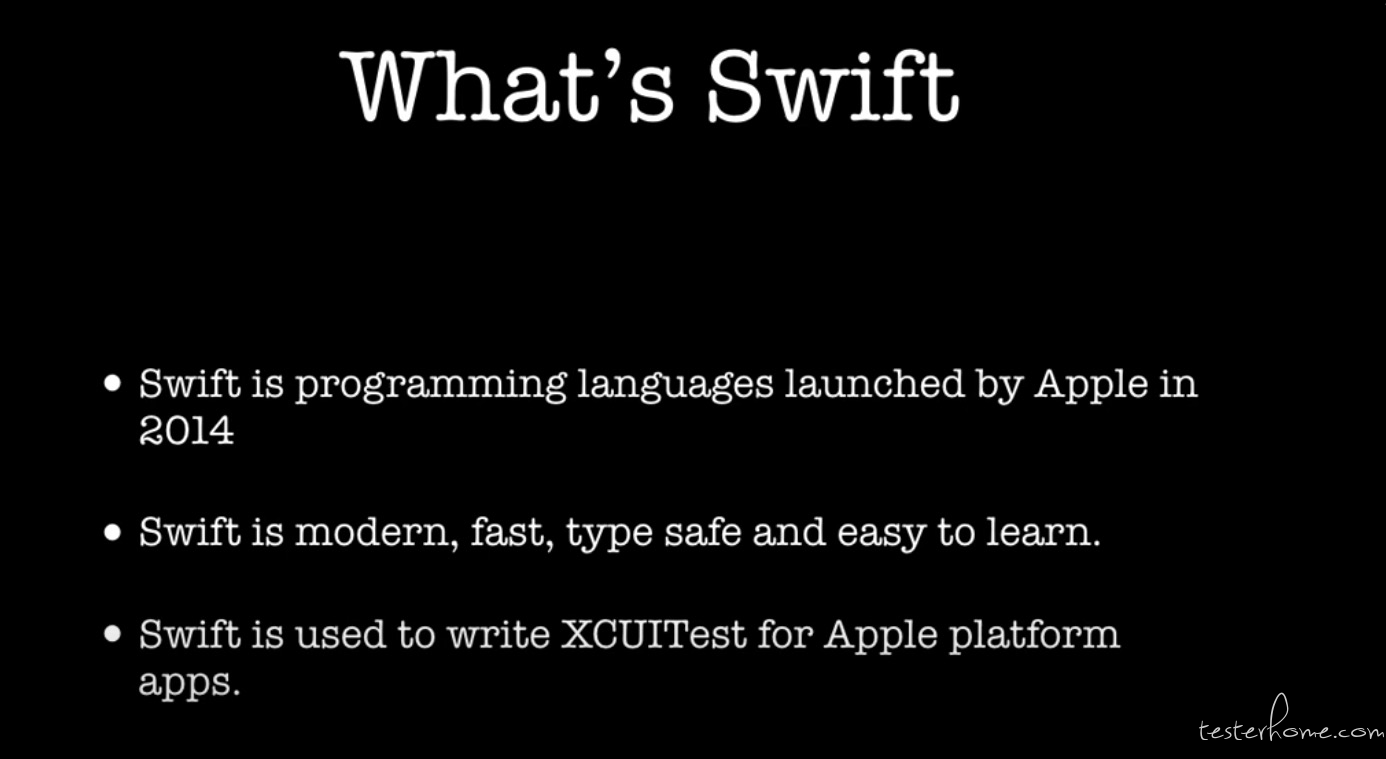 What's Swift

• Swift is programming languages launched by Apple in 2014

• Swift is modern, fast, type safe and easy to learn.

• Swift is used to write XCUITest for Apple platform apps.

testerhome.com